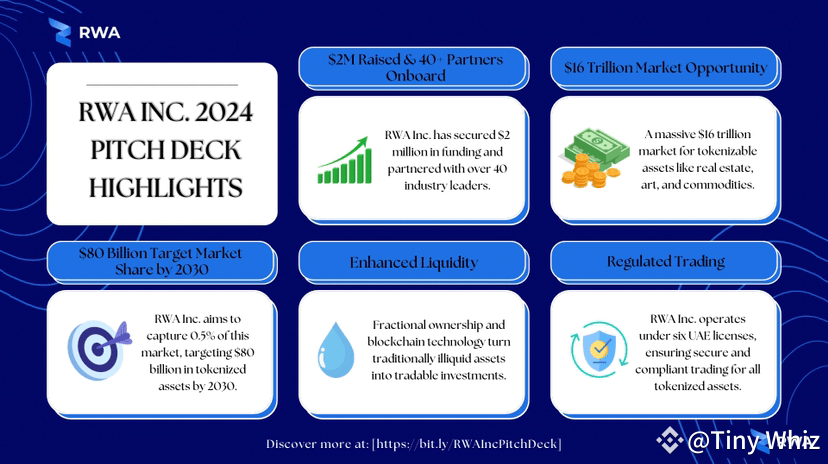 RWA

RWA INC. 2024 PITCH DECK HIGHLIGHTS

$2M Raised & 40+ Partners Onboard

RWA Inc. has secured $2 million in funding and partnered with over 40 industry leaders.

$16 Trillion Market Opportunity

A massive $16 trillion market for tokenizable assets like real estate, art, and commodities.

$80 Billion Target Market Share by 2030

RWA Inc. aims to capture 0.5% of this market, targeting $80 billion in tokenized assets by 2030.

Enhanced Liquidity

Fractional ownership and blockchain technology turn traditionally illiquid assets into tradable investments.

Regulated Trading

RWA Inc. operates under six UAE licenses, ensuring secure and compliant trading for all tokenized assets.

Discover more at: [https://bit.ly/RWAIncPitchDeck]

@Tiny Whiz